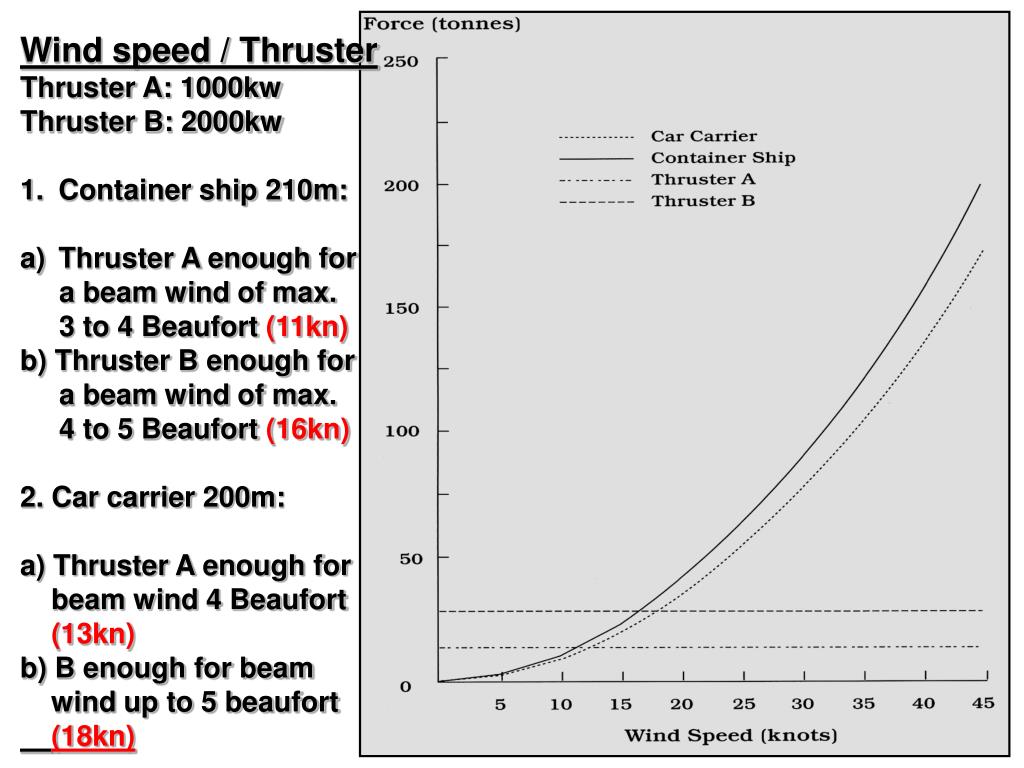 Wind speed / Thruster
Thruster A: 1000kw
Thruster B: 2000kw

1. Container ship 210m:

a) Thruster A enough for a beam wind of max. 3 to 4 Beaufort (11kn)
b) Thruster B enough for a beam wind of max. 4 to 5 Beaufort (16kn)

2. Car carrier 200m:

a) Thruster A enough for beam wind 4 Beaufort (13kn)
b) B enough for beam wind up to 5 beaufort (18kn)

Force (tonnes)
250
200
150
100
50
0
Car Carrier
Container Ship
Thruster A
Thruster B
5 10 15 20 25 30 35 40 45
Wind Speed (knots)